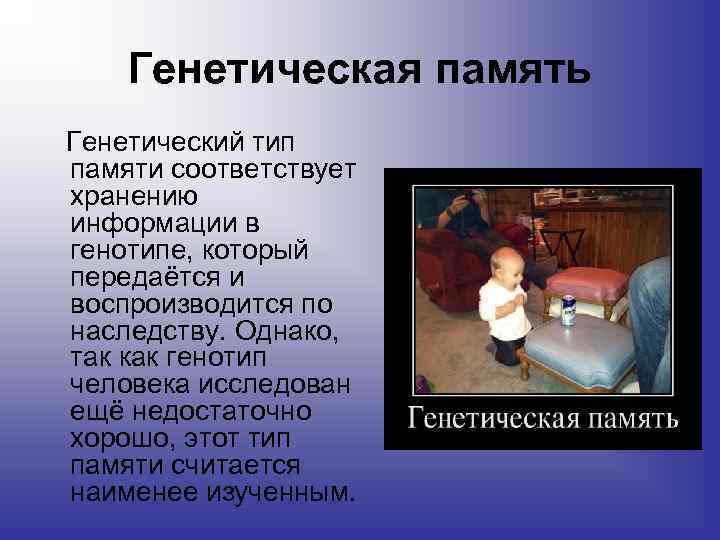 Генетическая память

Генетический тип памяти соответствует хранению информации в генотипе, который передаётся и воспроизводится по наследству. Однако, так как генотип человека исследован ещё недостаточно хорошо, этот тип памяти считается наименее изученным.

Генетическая память